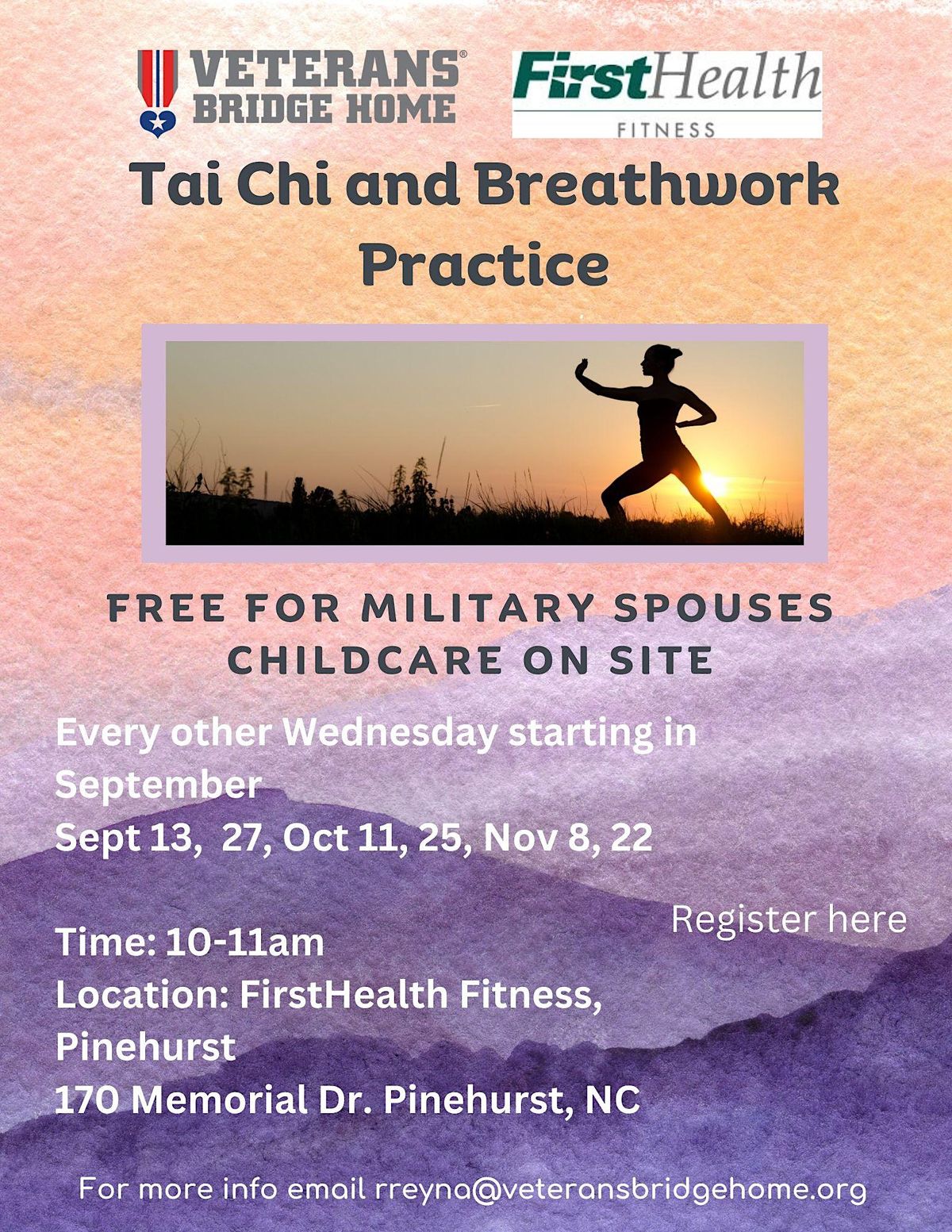 VETERANS® BRIDGE HOME

FirstHealth FITNESS

Tai Chi and Breathwork Practice

FREE FOR MILITARY SPOUSES
CHILDCARE ON SITE

Every other Wednesday starting in September
Sept 13, 27, Oct 11, 25, Nov 8, 22

Register here

Time: 10-11am
Location: FirstHealth Fitness, Pinehurst
170 Memorial Dr. Pinehurst, NC

For more info email rreyna@veteransbridgehome.org